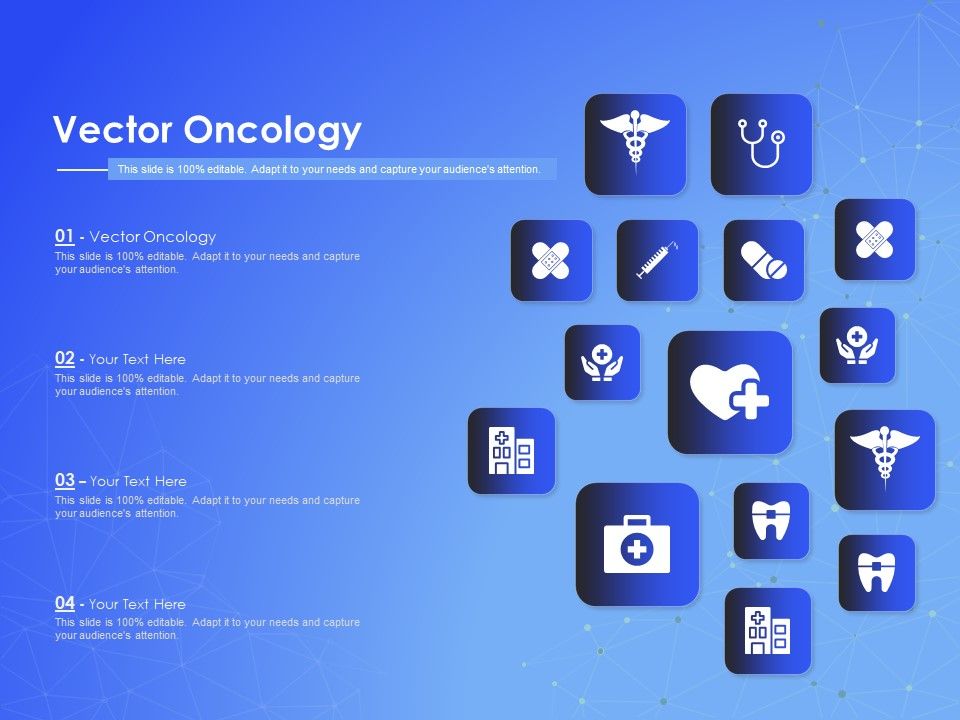 Vector Oncology

This slide is 100% editable. Adapt it to your needs and capture your audience's attention.

01 - Vector Oncology
This slide is 100% editable. Adapt it to your needs and capture your audience's attention.

02 - Your Text Here
This slide is 100% editable. Adapt it to your needs and capture your audience's attention.

03 – Your Text Here
This slide is 100% editable. Adapt it to your needs and capture your audience's attention.

04 - Your Text Here
This slide is 100% editable. Adapt it to your needs and capture your audience's attention.